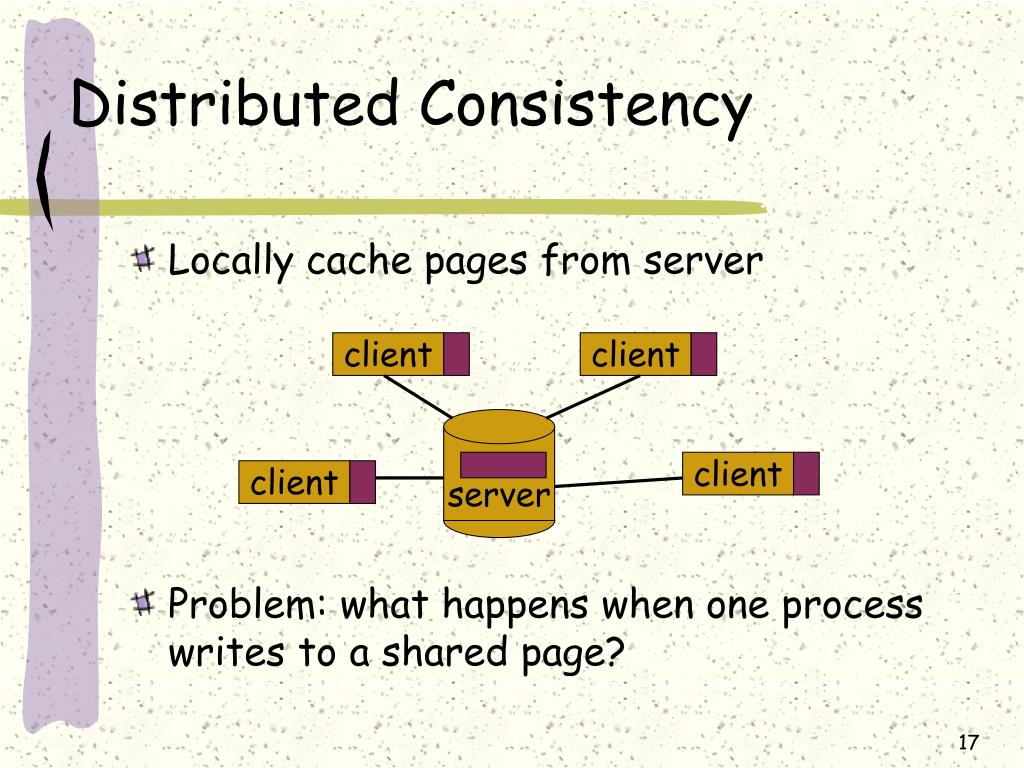 Distributed Consistency

Locally cache pages from server

client

client

client

server

client

Problem: what happens when one process writes to a shared page?

17